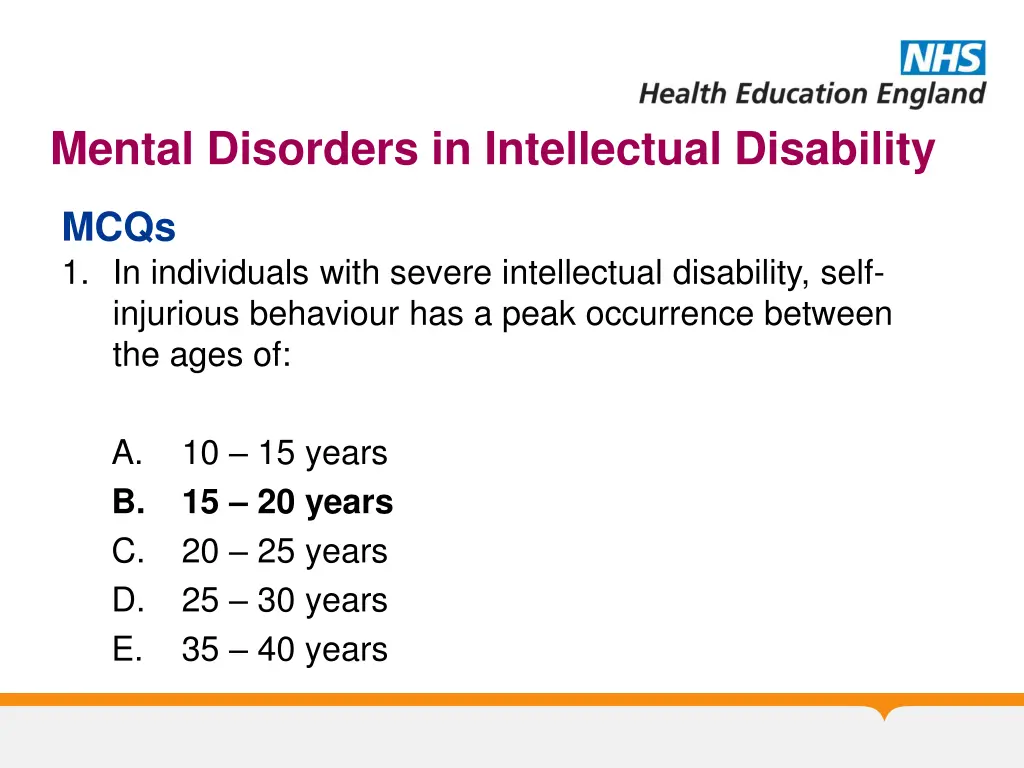 NHS
Health Education England

Mental Disorders in Intellectual Disability

MCQs
1. In individuals with severe intellectual disability, self-injurious behaviour has a peak occurrence between the ages of:

A. 10 – 15 years
B. 15 – 20 years
C. 20 – 25 years
D. 25 – 30 years
E. 35 – 40 years